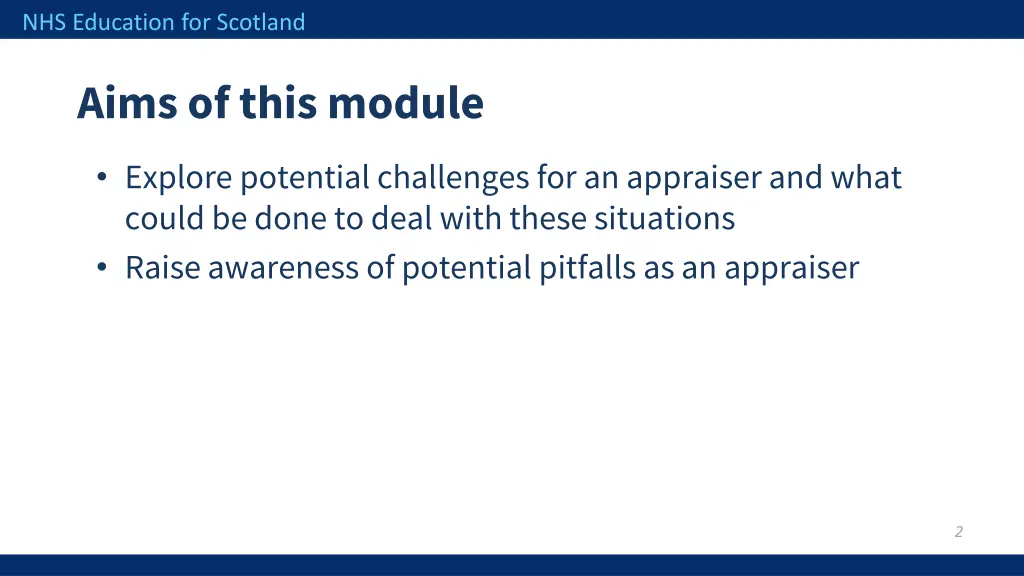 NHS Education for Scotland

Aims of this module

• Explore potential challenges for an appraiser and what could be done to deal with these situations
• Raise awareness of potential pitfalls as an appraiser

2